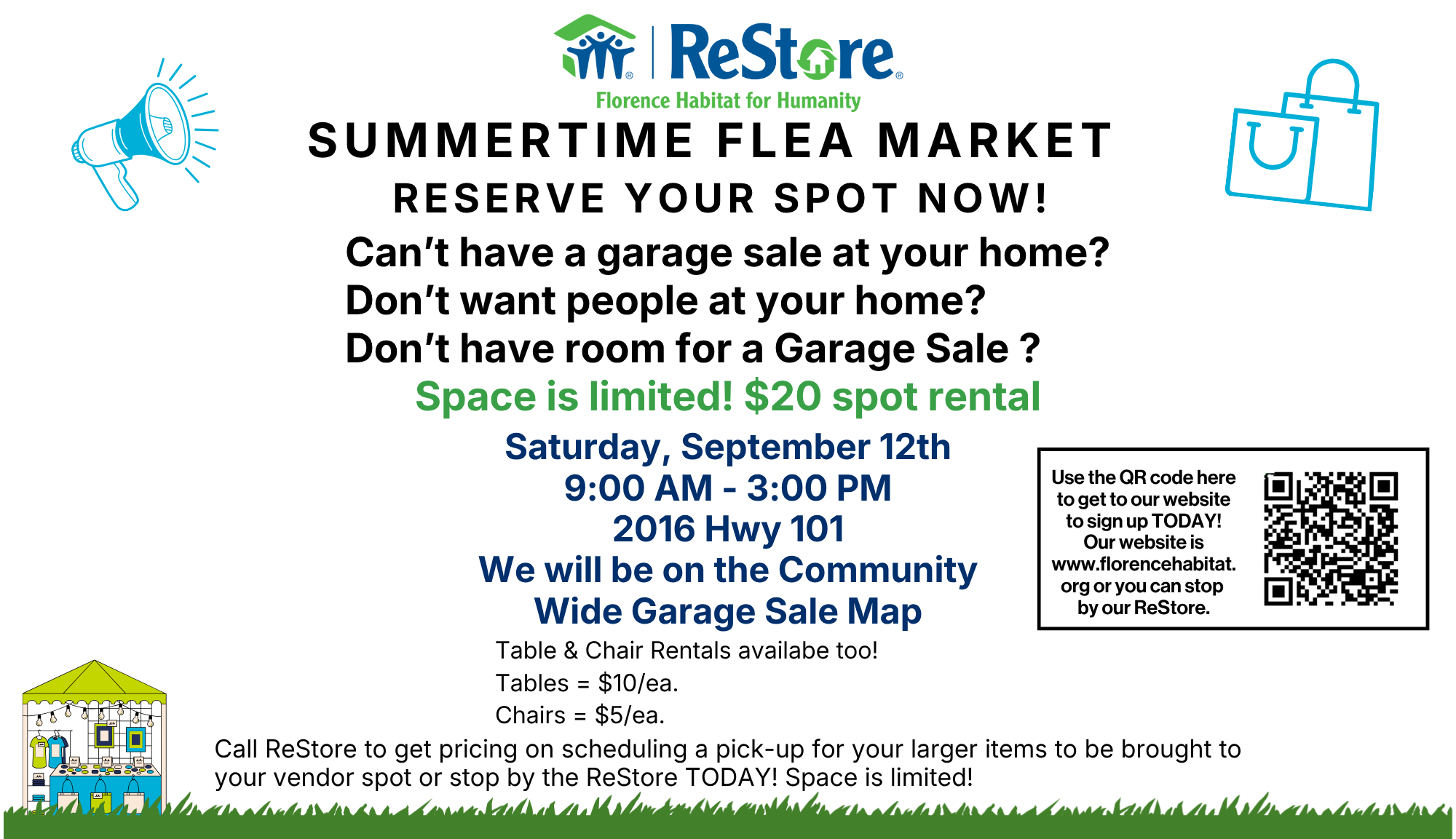 ReStore®
Florence Habitat for Humanity

SUMMERTIME FLEA MARKET

RESERVE YOUR SPOT NOW!

Can't have a garage sale at your home?
Don't want people at your home?
Don't have room for a Garage Sale ?

Space is limited! $20 spot rental

Saturday, September 12th
9:00 AM - 3:00 PM
2016 Hwy 101
We will be on the Community Wide Garage Sale Map

Use the QR code here to get to our website to sign up TODAY! Our website is www.florencehabitat.org or you can stop by our ReStore.

Table & Chair Rentals availabe too!
Tables = $10/ea.
Chairs = $5/ea.

Call ReStore to get pricing on scheduling a pick-up for your larger items to be brought to your vendor spot or stop by the ReStore TODAY! Space is limited!